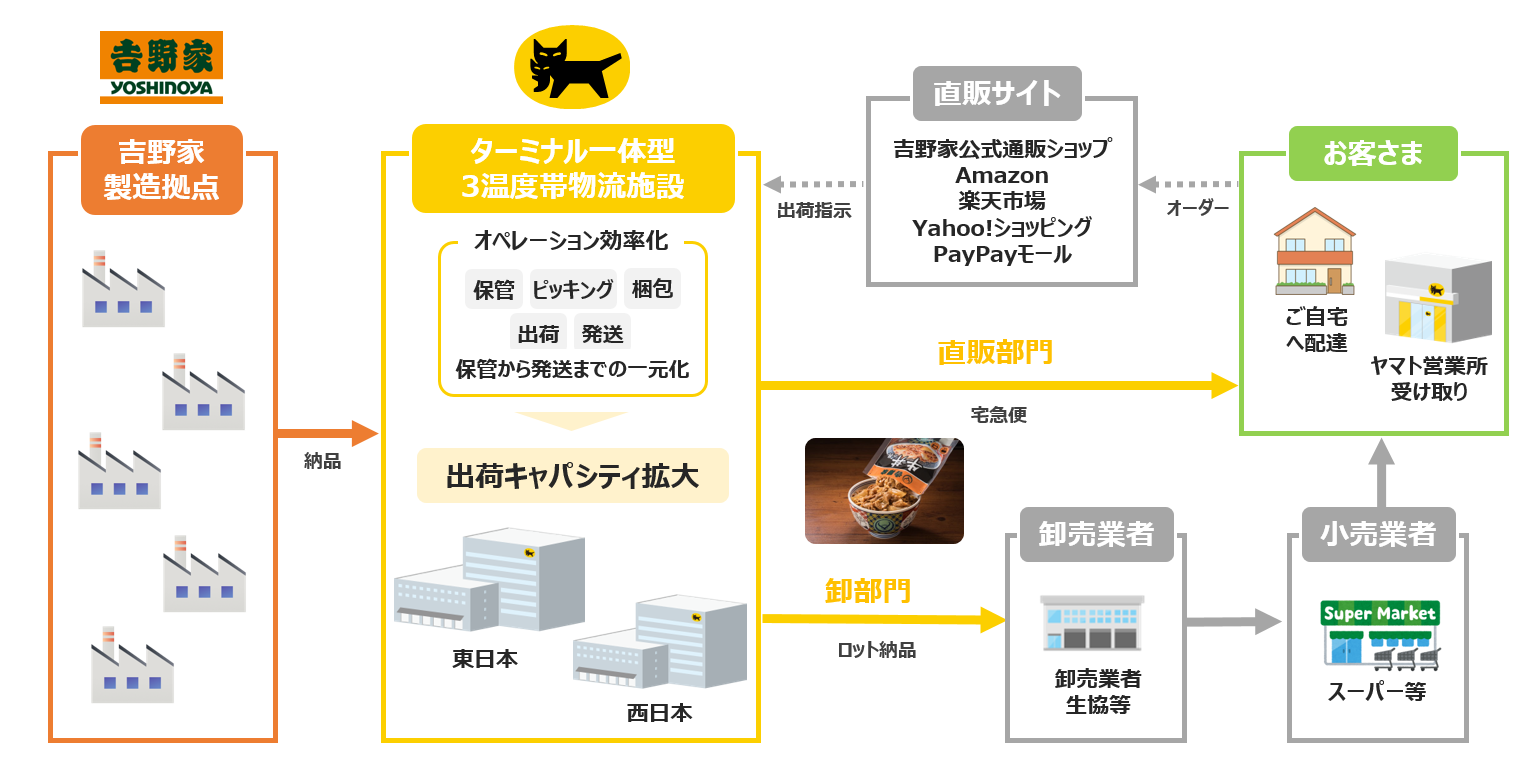 吉野家
YOSHINOYA

吉野家
製造拠点

納品

ターミナル一体型
3温度帯物流施設

オペレーション効率化
保管 ピッキング 梱包
出荷 発送
保管から発送までの一元化

出荷キャパシティ拡大

東日本
西日本

出荷指示

直販サイト
吉野家公式通販ショップ
Amazon
楽天市場
Yahoo!ショッピング
PayPayモール

オーダー

お客さま
ご自宅
へ配達
ヤマト営業所
受け取り

直販部門
宅急便

卸部門
ロット納品

卸売業者
卸売業者
生協等

小売業者
Super Market
スーパー等